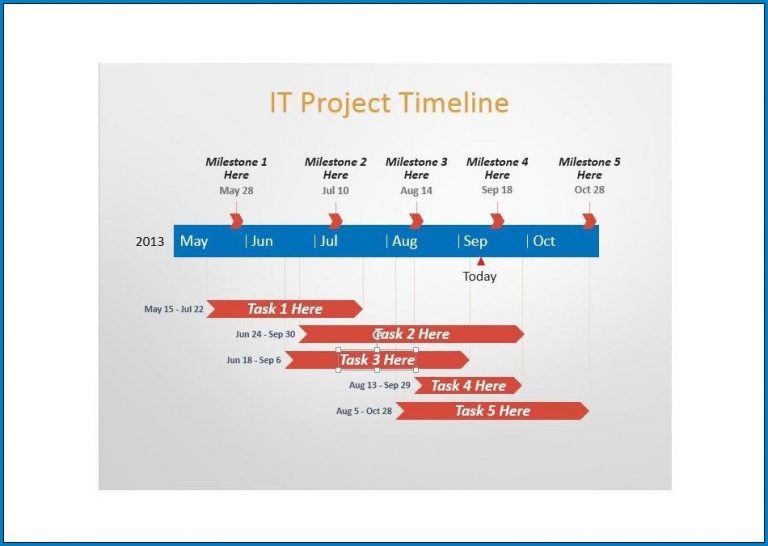 IT Project Timeline

Milestone 1 Here
May 28

Milestone 2 Here
Jul 10

Milestone 3 Here
Aug 14

Milestone 4 Here
Sep 18

Milestone 5 Here
Oct 28

2013 May | Jun | Jul | Aug | Sep | Oct

Today

May 15 - Jul 22 Task 1 Here
Jun 24 - Sep 30 Task 2 Here
Jun 18 - Sep 6 Task 3 Here
Aug 13 - Sep 29 Task 4 Here
Aug 5 - Oct 28 Task 5 Here